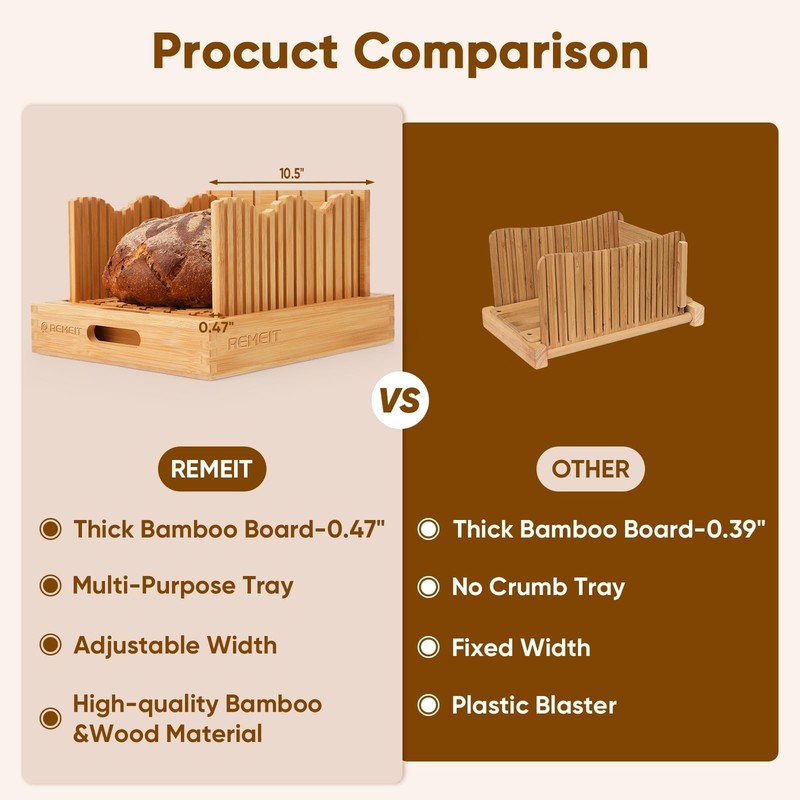 Procuct Comparison

10.5"

0.47"

REMEIT

REMEIT

VS

REMEIT

Thick Bamboo Board-0.47"

Multi-Purpose Tray

Adjustable Width

High-quality Bamboo &Wood Material

OTHER

Thick Bamboo Board-0.39"

No Crumb Tray

Fixed Width

Plastic Blaster